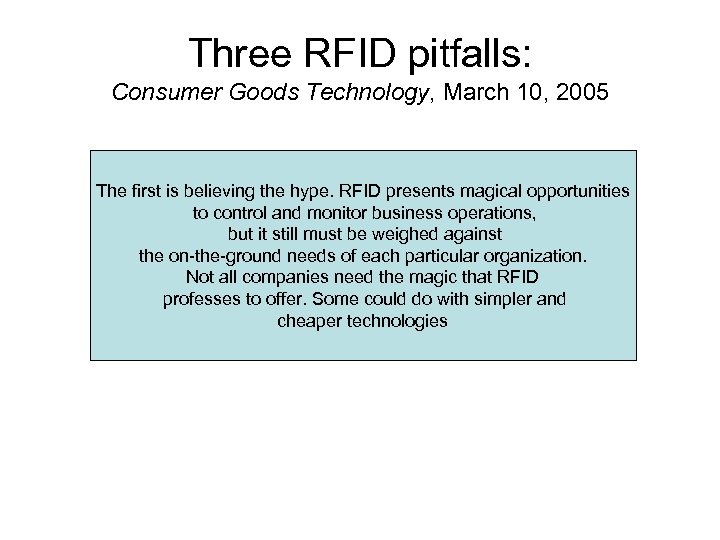 Three RFID pitfalls:
Consumer Goods Technology, March 10, 2005

The first is believing the hype. RFID presents magical opportunities to control and monitor business operations, but it still must be weighed against the on-the-ground needs of each particular organization. Not all companies need the magic that RFID professes to offer. Some could do with simpler and cheaper technologies